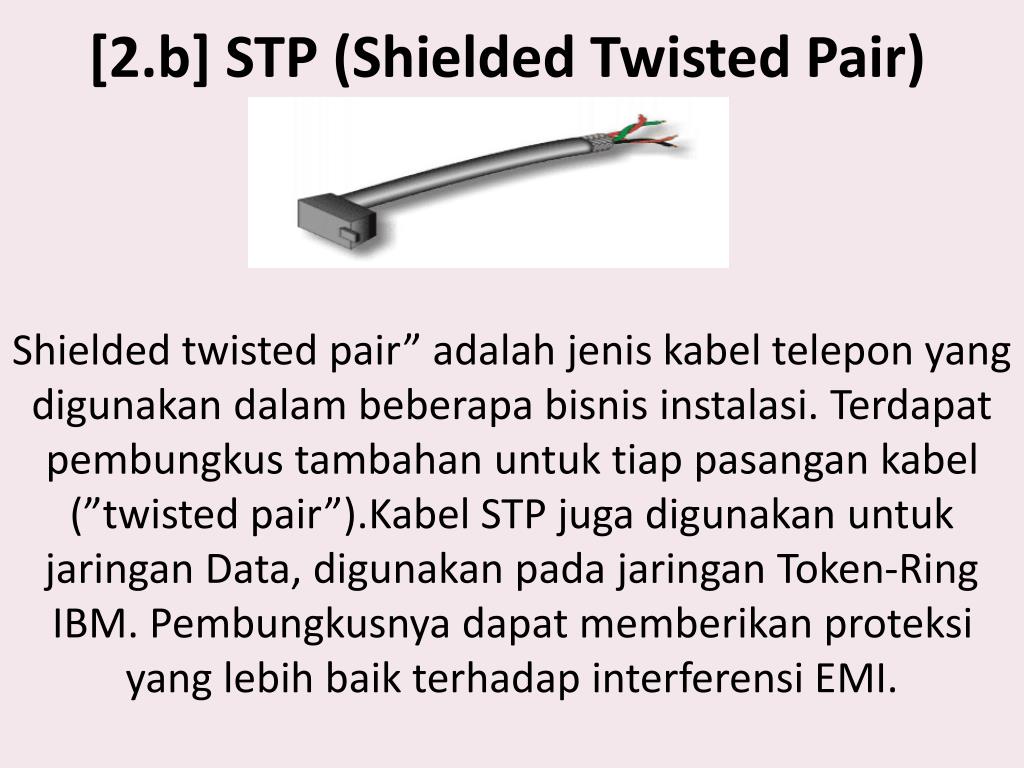 [2.b] STP (Shielded Twisted Pair)

Shielded twisted pair” adalah jenis kabel telepon yang digunakan dalam beberapa bisnis instalasi. Terdapat pembungkus tambahan untuk tiap pasangan kabel (”twisted pair”).Kabel STP juga digunakan untuk jaringan Data, digunakan pada jaringan Token-Ring IBM. Pembungkusnya dapat memberikan proteksi yang lebih baik terhadap interferensi EMI.